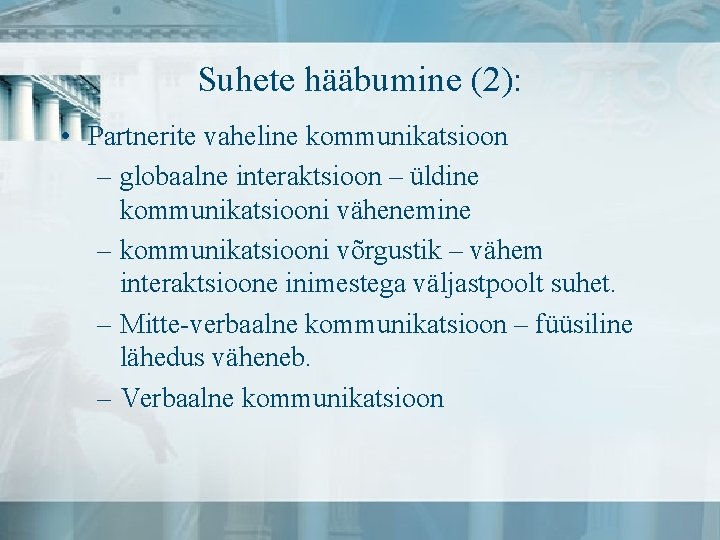 Suhete hääbumine (2):

• Partnerite vaheline kommunikatsioon
– globaalne interaktsioon – üldine kommunikatsiooni vähenemine
– kommunikatsiooni võrgustik – vähem interaktsioone inimestega väljastpoolt suhet.
– Mitte-verbaalne kommunikatsioon – füüsiline lähedus väheneb.
– Verbaalne kommunikatsioon